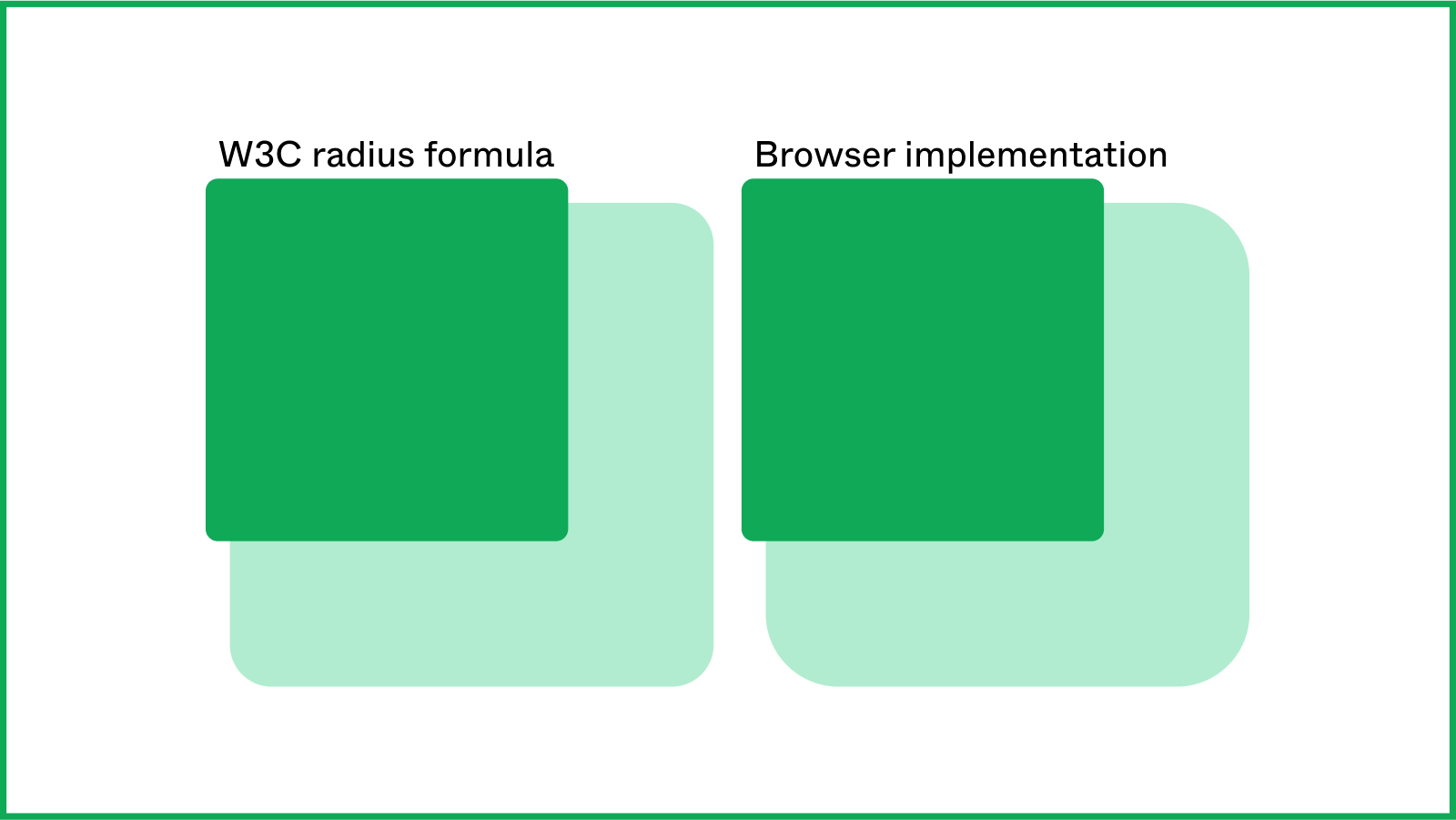 W3C radius formula

Browser implementation